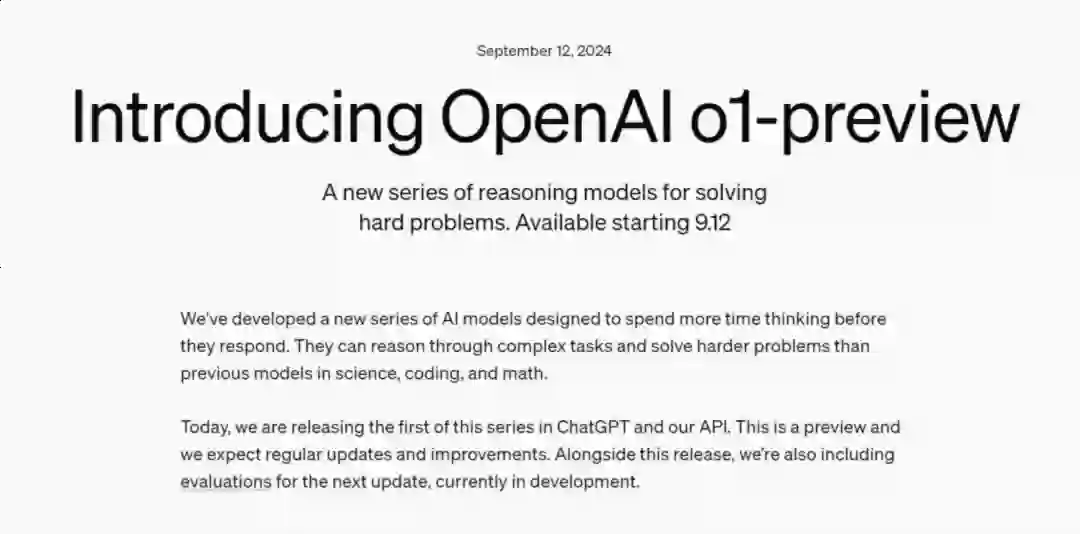 September 12, 2024

Introducing OpenAI o1-preview

A new series of reasoning models for solving hard problems. Available starting 9.12

We've developed a new series of AI models designed to spend more time thinking before they respond. They can reason through complex tasks and solve harder problems than previous models in science, coding, and math.

Today, we are releasing the first of this series in ChatGPT and our API. This is a preview and we expect regular updates and improvements. Alongside this release, we're also including evaluations for the next update, currently in development.